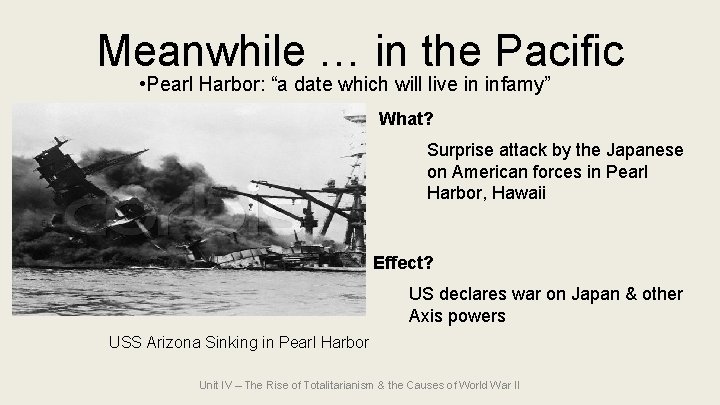 Meanwhile … in the Pacific

•Pearl Harbor: “a date which will live in infamy”

What?

Surprise attack by the Japanese on American forces in Pearl Harbor, Hawaii

Effect?

US declares war on Japan & other Axis powers

USS Arizona Sinking in Pearl Harbor

Unit IV – The Rise of Totalitarianism & the Causes of World War II